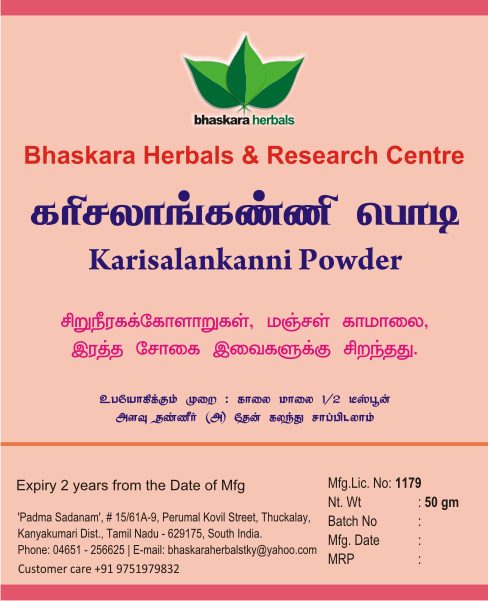 bhaskara herbals

Bhaskara Herbals & Research Centre

கரிசலாங்கண்ணி பொடி

Karisalankanni Powder

சிறுநீரகக்கோளாறுகள், மஞ்சள் காமாலை, இரத்த சோகை இவைகளுக்கு சிறந்தது.

உபயோகிக்கும் முறை : காலை மாலை 1/2 டீஸ்பூன் அளவு தண்ணீர் (அ) தேன் கலந்து சாப்பிடலாம்

Expiry 2 years from the Date of Mfg

'Padma Sadanam', # 15/61A-9, Perumal Kovil Street, Thuckalay, Kanyakumari Dist., Tamil Nadu - 629175, South India.
Phone: 04651 - 256625 | E-mail: bhaskaraherbalstky@yahoo.com
Customer care +91 9751979832

Mfg.Lic. No: 1179
Nt. Wt : 50 gm
Batch No :
Mfg. Date :
MRP :